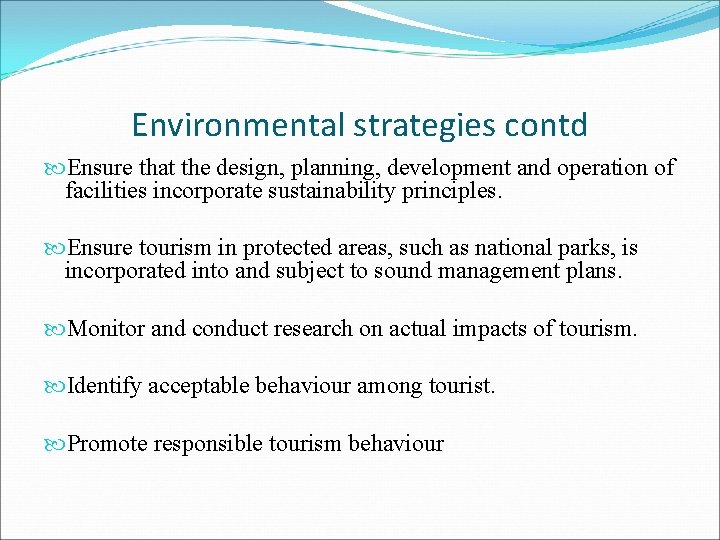 Environmental strategies contd

Ensure that the design, planning, development and operation of facilities incorporate sustainability principles.

Ensure tourism in protected areas, such as national parks, is incorporated into and subject to sound management plans.

Monitor and conduct research on actual impacts of tourism.

Identify acceptable behaviour among tourist.

Promote responsible tourism behaviour